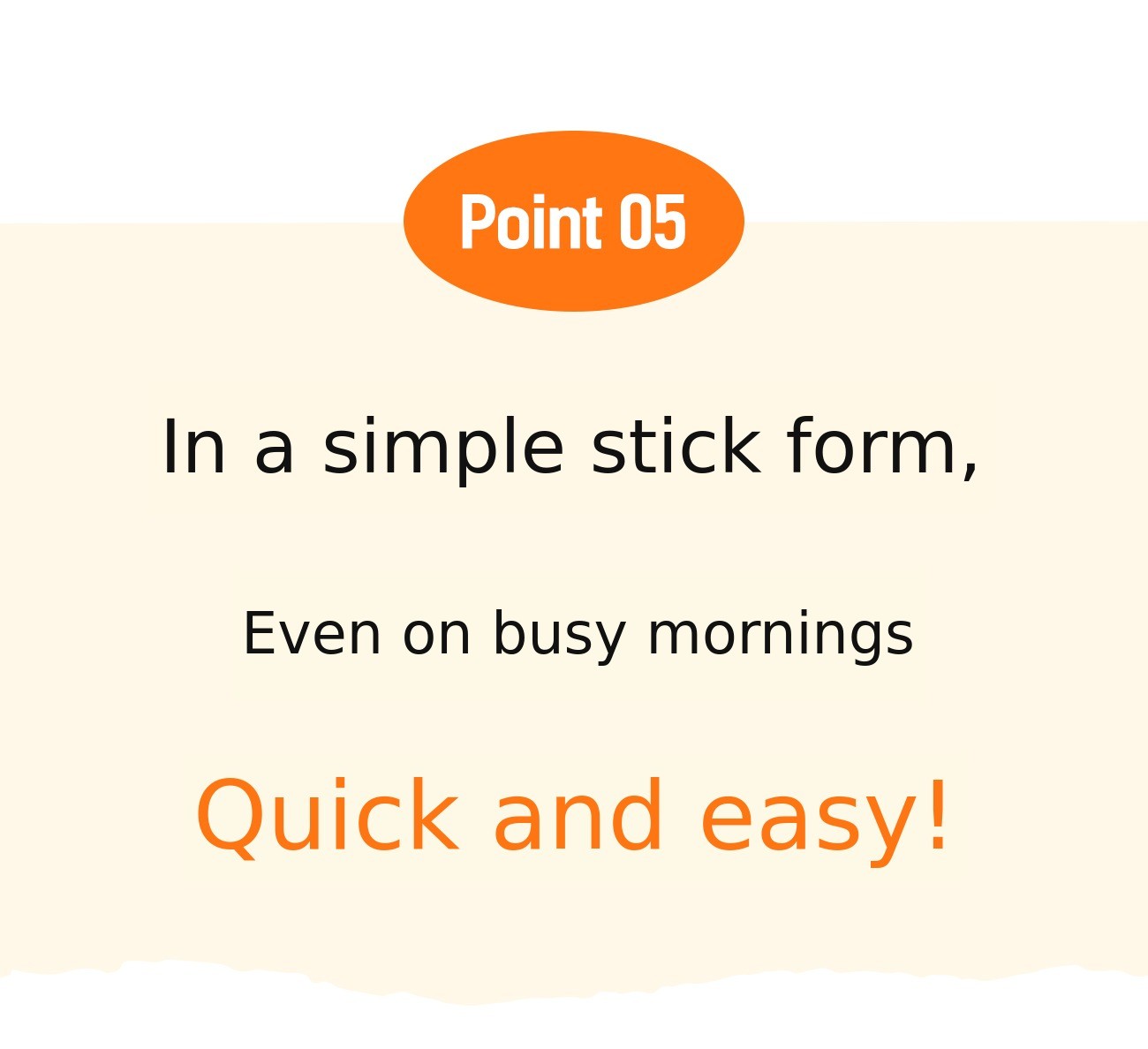 Point 05

In a simple stick form,

Even on busy mornings

Quick and easy!